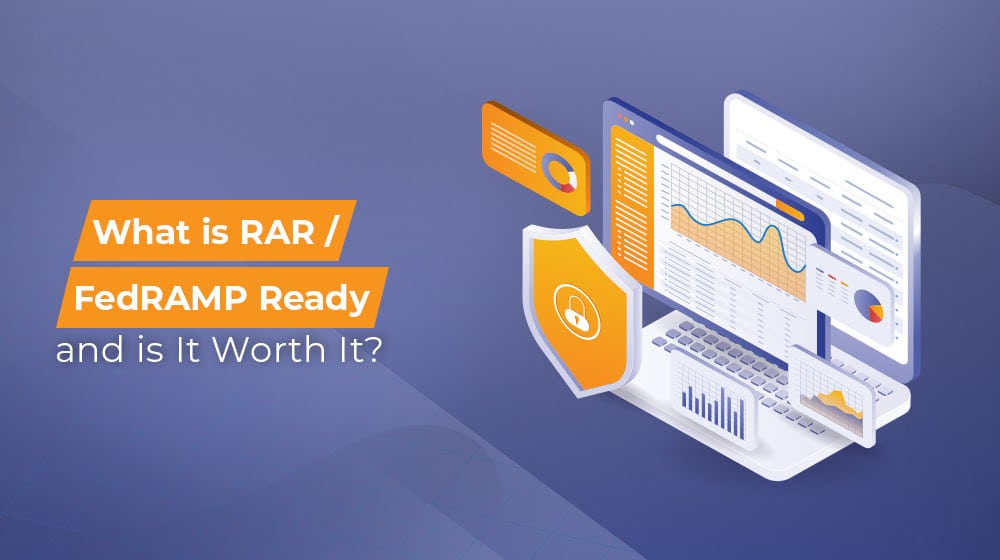 What is RAR / FedRAMP Ready and is It Worth It?